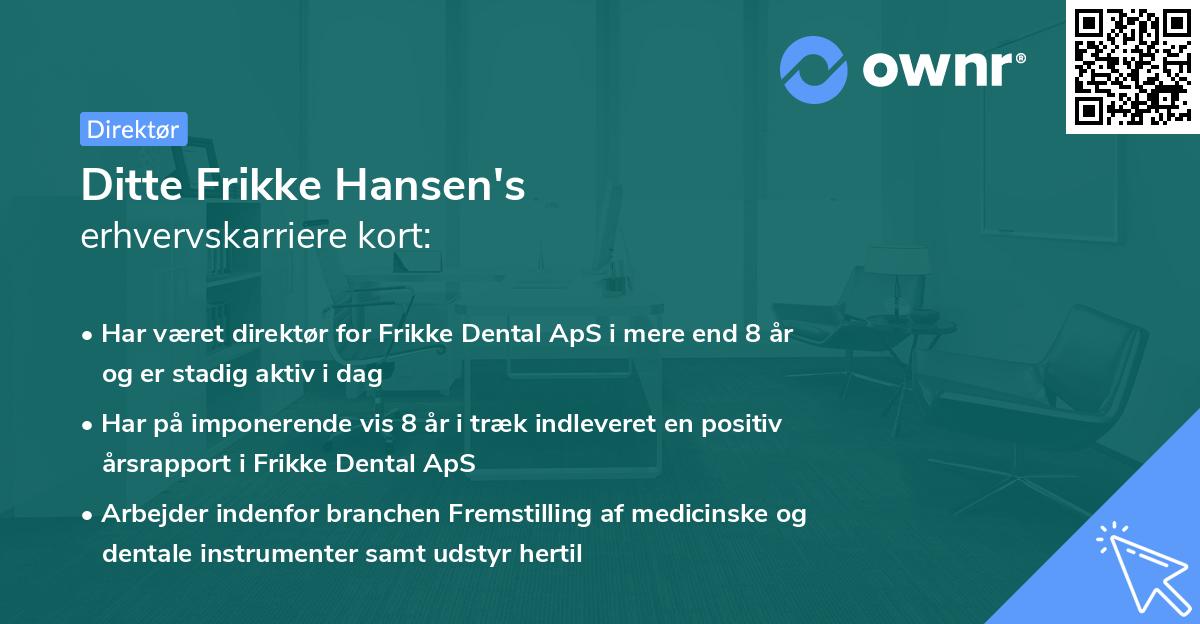 ownr®

Direktør

Ditte Frikke Hansen's
erhvervskarriere kort:

• Har været direktør for Frikke Dental ApS i mere end 8 år og er stadig aktiv i dag
• Har på imponerende vis 8 år i træk indleveret en positiv årsrapport i Frikke Dental ApS
• Arbejder indenfor branchen Fremstilling af medicinske og dentale instrumenter samt udstyr hertil